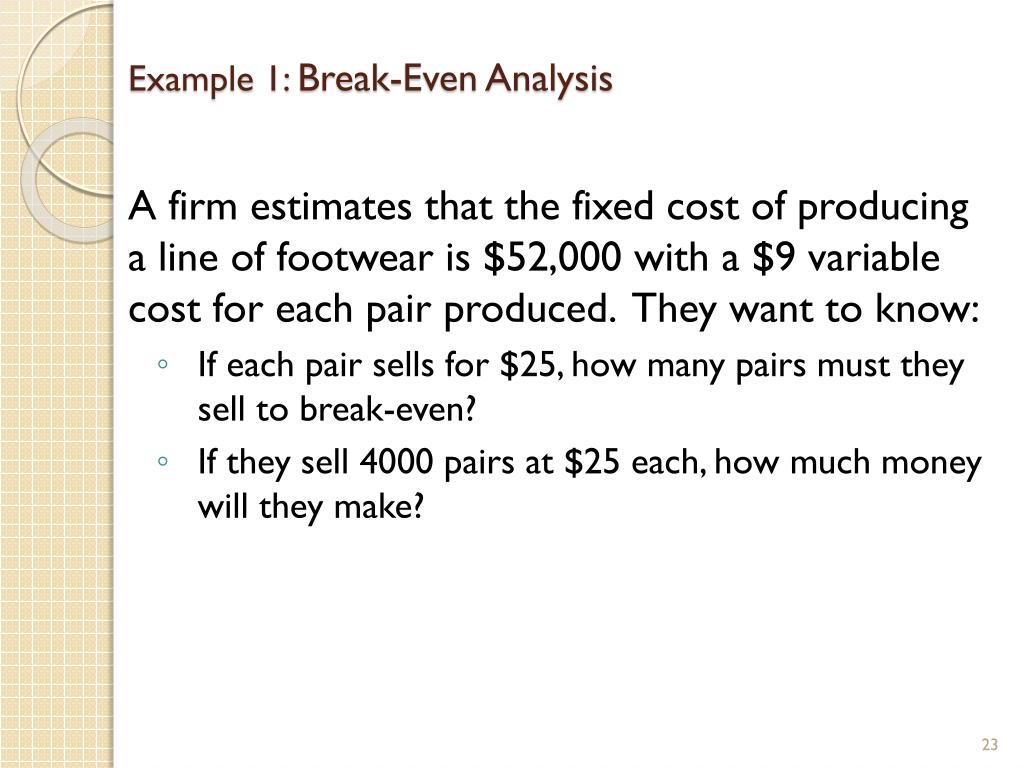 Example 1: Break-Even Analysis

A firm estimates that the fixed cost of producing a line of footwear is \$52,000 with a \$9 variable cost for each pair produced. They want to know:

◦ If each pair sells for \$25, how many pairs must they sell to break-even?

◦ If they sell 4000 pairs at \$25 each, how much money will they make?

23